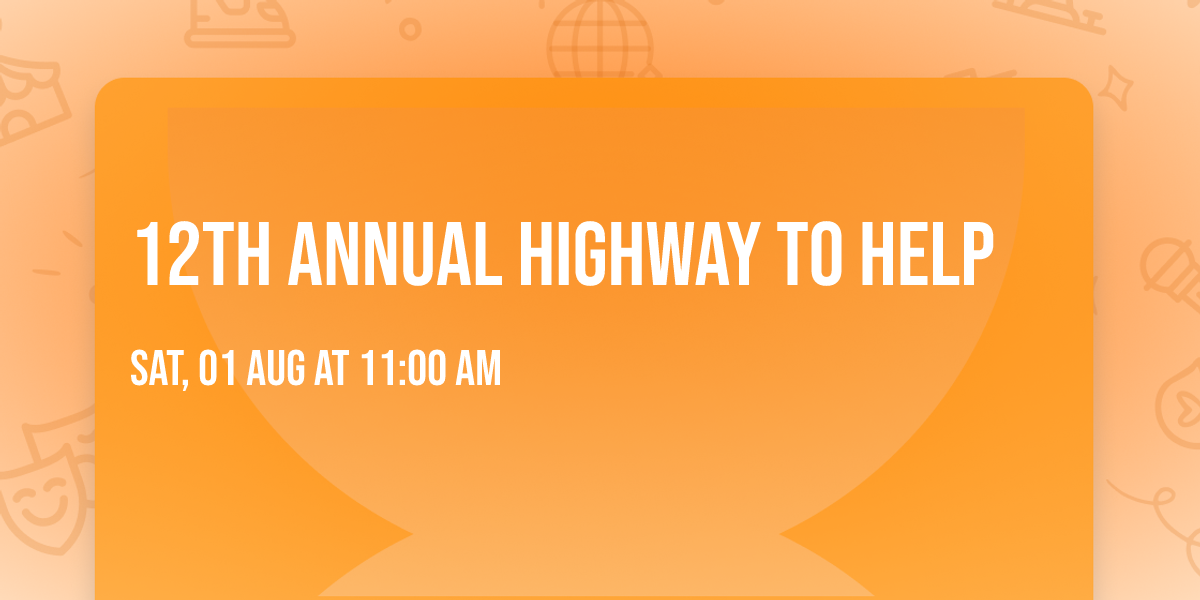 12TH ANNUAL HIGHWAY TO HELP

SAT, 01 AUG AT 11:00 AM